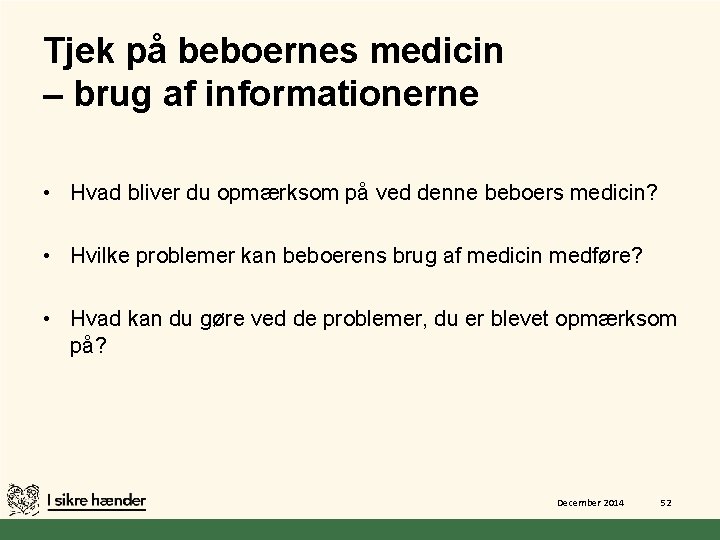 Tjek på beboernes medicin
– brug af informationerne

• Hvad bliver du opmærksom på ved denne beboers medicin?

• Hvilke problemer kan beboerens brug af medicin medføre?

• Hvad kan du gøre ved de problemer, du er blevet opmærksom på?

I sikre hænder

December 2014

52